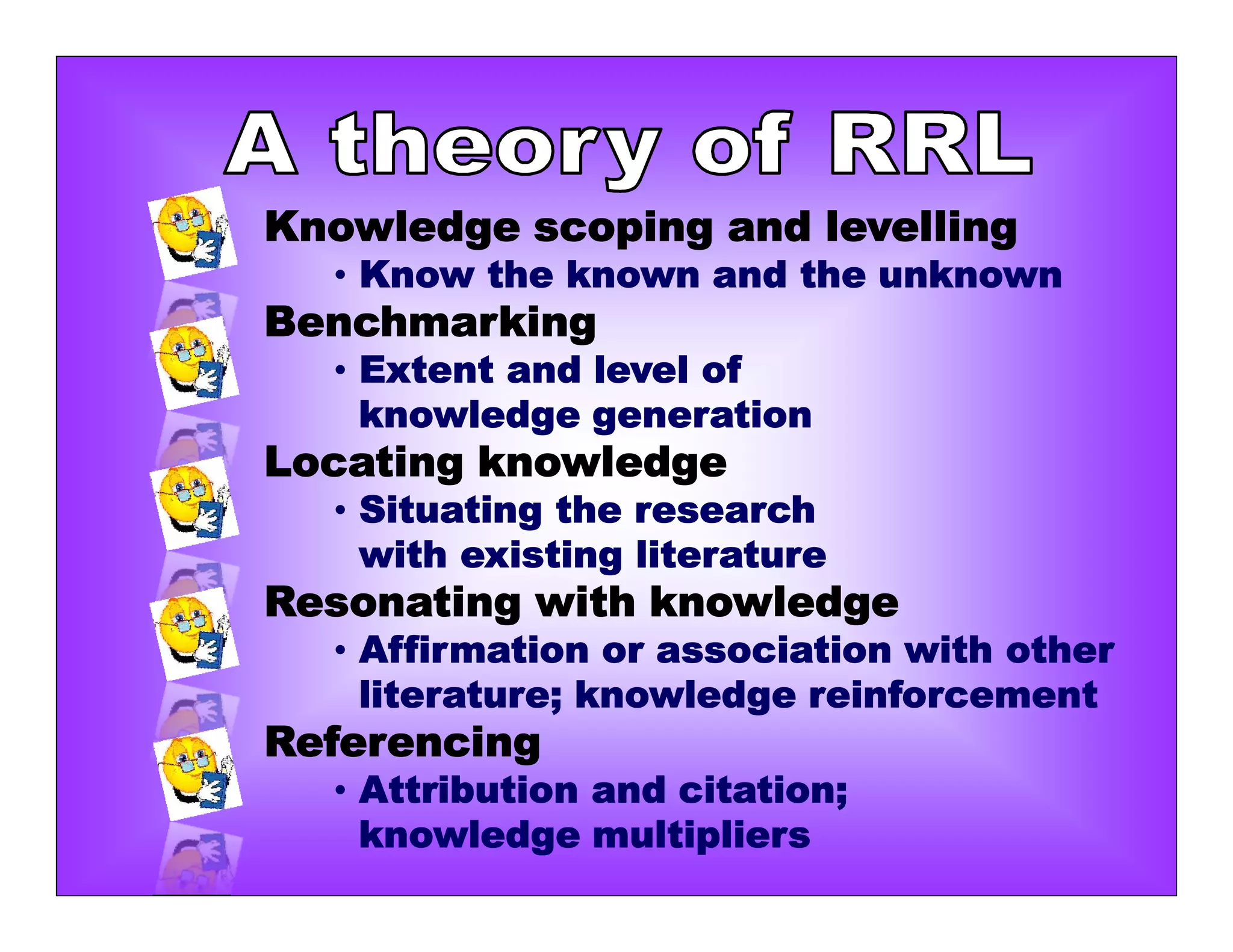 A theory of RRL

Knowledge scoping and levelling

• Know the known and the unknown

Benchmarking

• Extent and level of knowledge generation

Locating knowledge

• Situating the research with existing literature

Resonating with knowledge

• Affirmation or association with other literature; knowledge reinforcement

Referencing

• Attribution and citation; knowledge multipliers